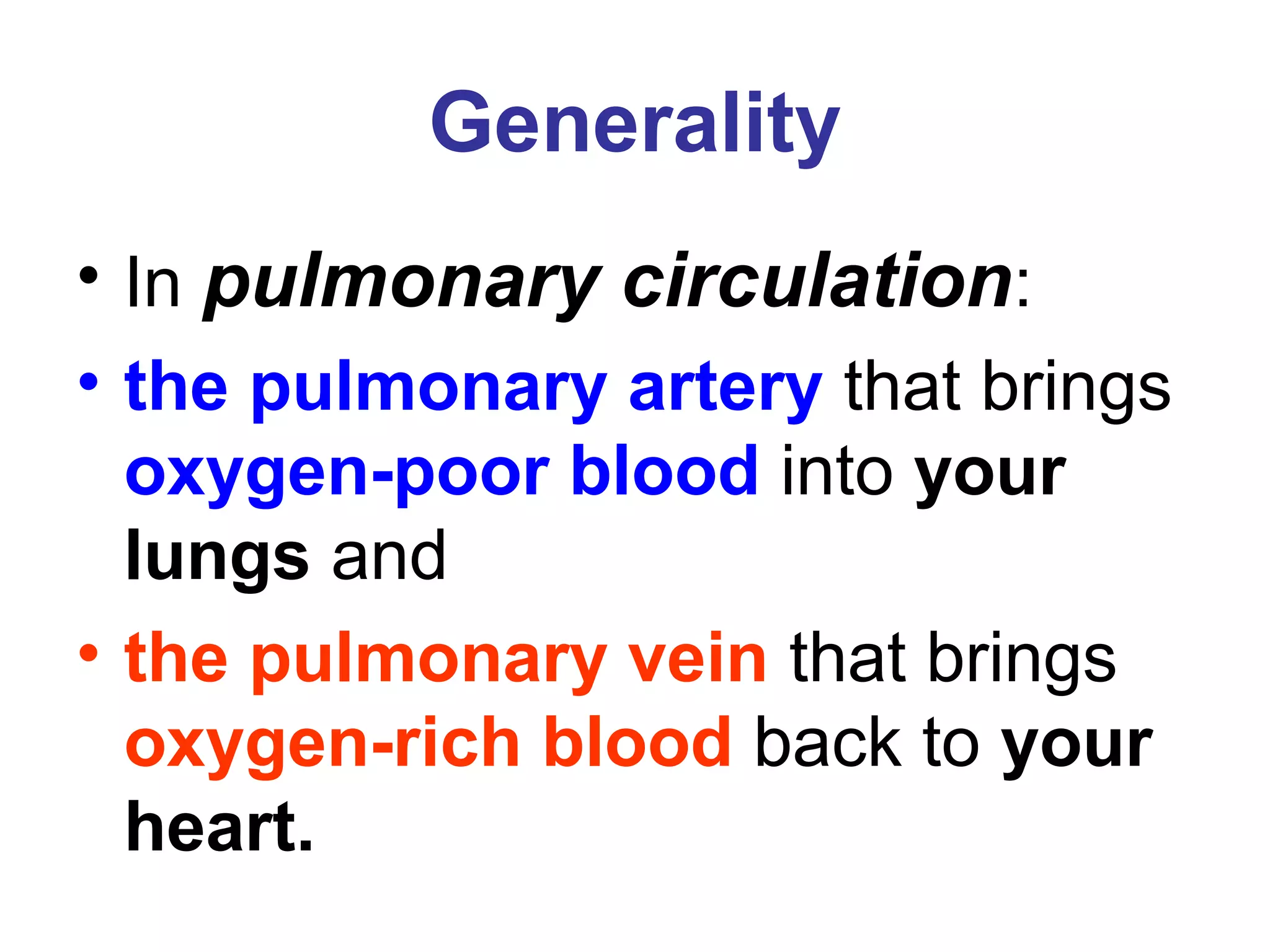 Generality

• In pulmonary circulation:

• the pulmonary artery that brings oxygen-poor blood into your lungs and

• the pulmonary vein that brings oxygen-rich blood back to your heart.